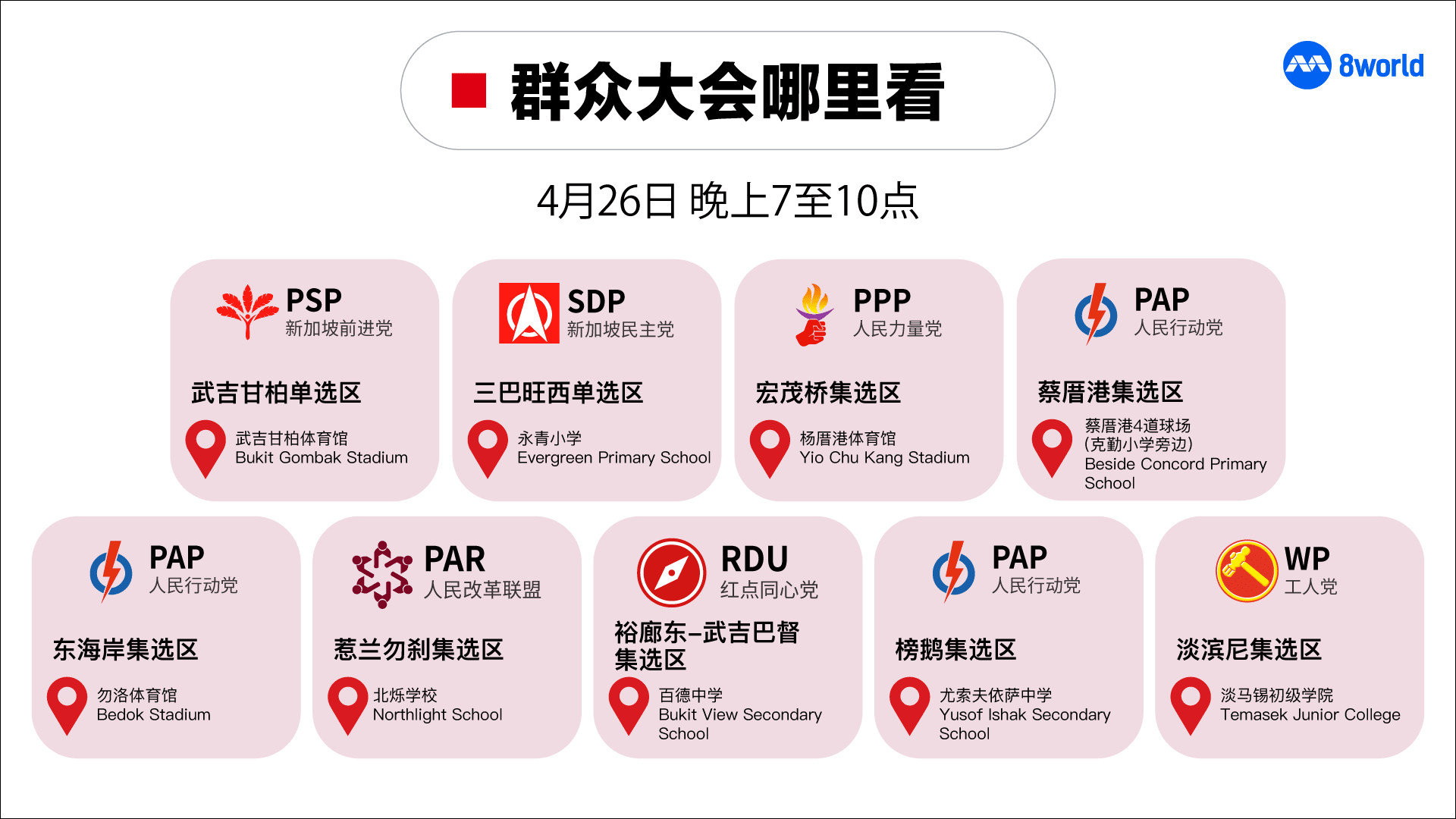 群众大会哪里看

8world

4月26日 晚上7至10点

PSP
新加坡前进党

武吉甘柏单选区

武吉甘柏体育馆
Bukit Gombak Stadium

SDP
新加坡民主党

三巴旺西单选区

永青小学
Evergreen Primary School

PPP
人民力量党

宏茂桥集选区

杨厝港体育馆
Yio Chu Kang Stadium

PAP
人民行动党

蔡厝港集选区

蔡厝港4道球场
(克勤小学旁边)
Beside Concord Primary School

PAP
人民行动党

东海岸集选区

勿洛体育馆
Bedok Stadium

PAR
人民改革联盟

惹兰勿刹集选区

北烁学校
Northlight School

RDU
红点同心党

裕廊东-武吉巴督集选区

百德中学
Bukit View Secondary School

PAP
人民行动党

榜鹅集选区

尤索夫依萨中学
Yusof Ishak Secondary School

WP
工人党

淡滨尼集选区

淡马锡初级学院
Temasek Junior College